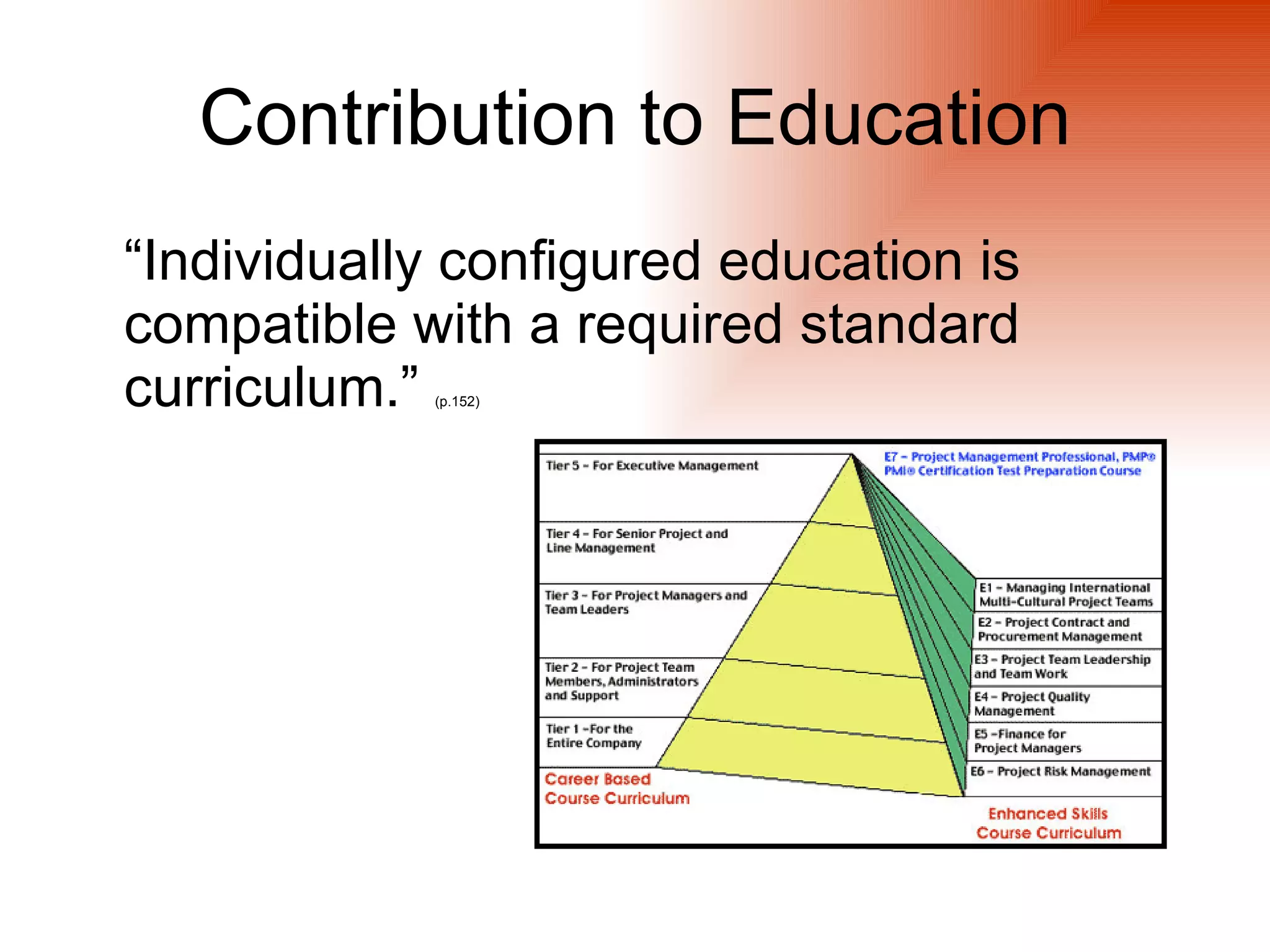 Contribution to Education

“Individually configured education is compatible with a required standard curriculum.” (p.152)

Tier 5 - For Executive Management

Tier 4 - For Senior Project and Line Management

Tier 3 - For Project Managers and Team Leaders

Tier 2 - For Project Team Members, Administrators and Support

Tier 1 -For the Entire Company

Career Based Course Curriculum

E7 - Project Management Professional, PMP® PMI® Certification Test Preparation Course

E1 - Managing International Multi-Cultural Project Teams

E2 - Project Contract and Procurement Management

E3 - Project Team Leadership and Team Work

E4 - Project Quality Management

E5 -Finance for Project Managers

E6 - Project Risk Management

Enhanced Skills Course Curriculum